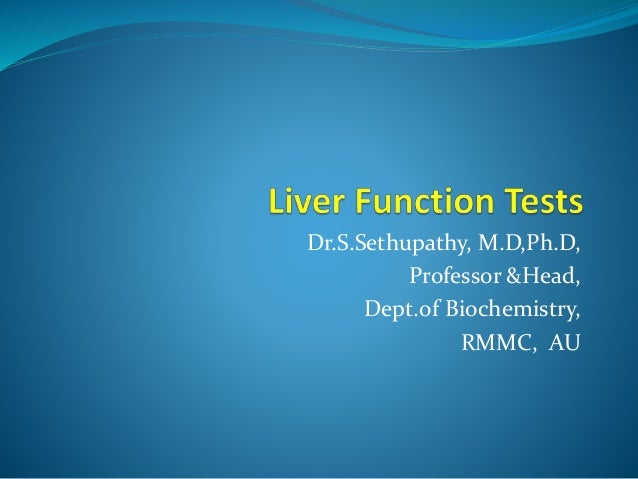 Liver Function Tests

Dr.S.Sethupathy, M.D,Ph.D,
Professor &Head,
Dept.of Biochemistry,
RMMC, AU